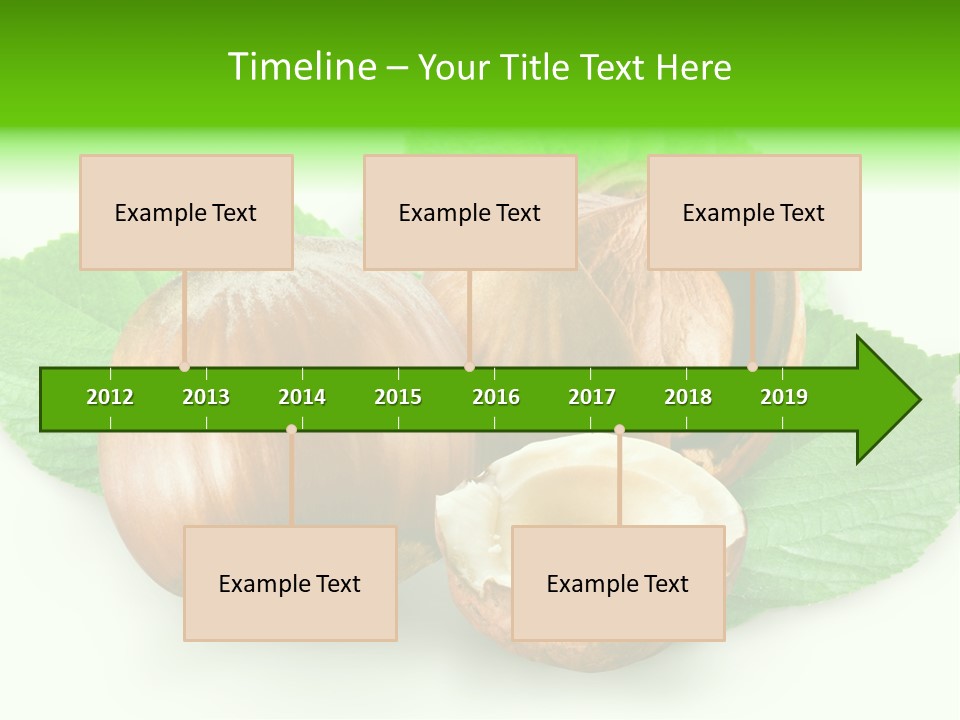 Timeline – Your Title Text Here

Example Text

Example Text

Example Text

2012 2013 2014 2015 2016 2017 2018 2019

Example Text

Example Text